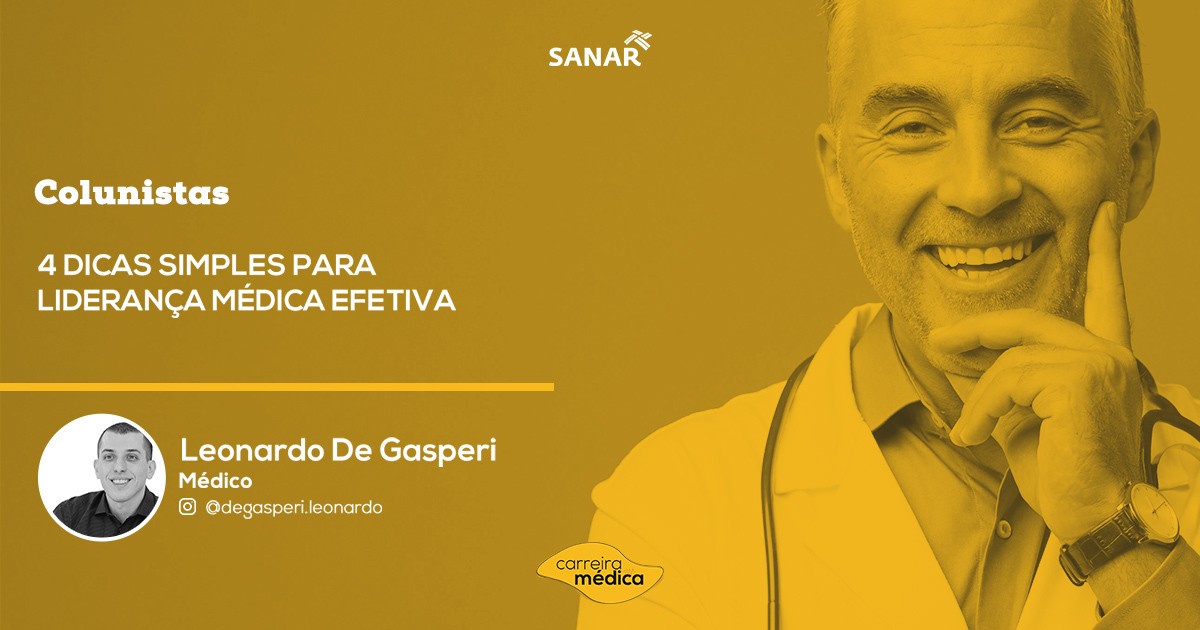 SANAR

Colunistas

4 DICAS SIMPLES PARA LIDERANÇA MÉDICA EFETIVA

Leonardo De Gasperi
Médico
@degasperi.leonardo

carreira médica